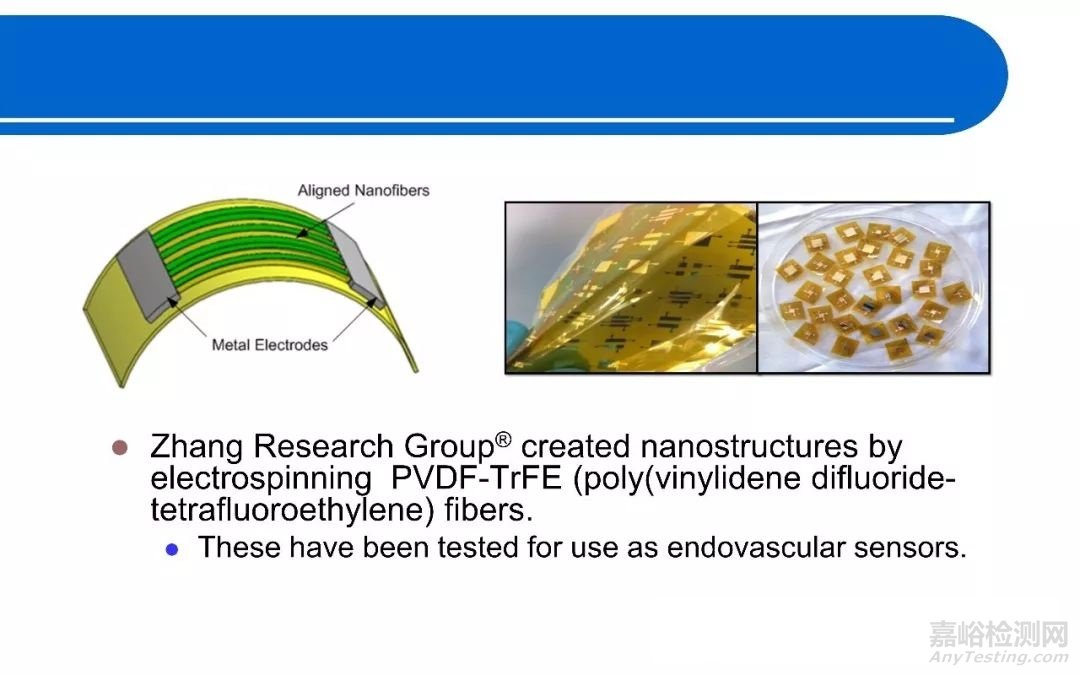 Aligned Nanofibers

Metal Electrodes

Zhang Research Group® created nanostructures by electrospinning PVDF-TrFE (poly(vinylidene difluoride-tetrafluoroethylene) fibers.

These have been tested for use as endovascular sensors.

嘉峪检测网
AnyTesting.com